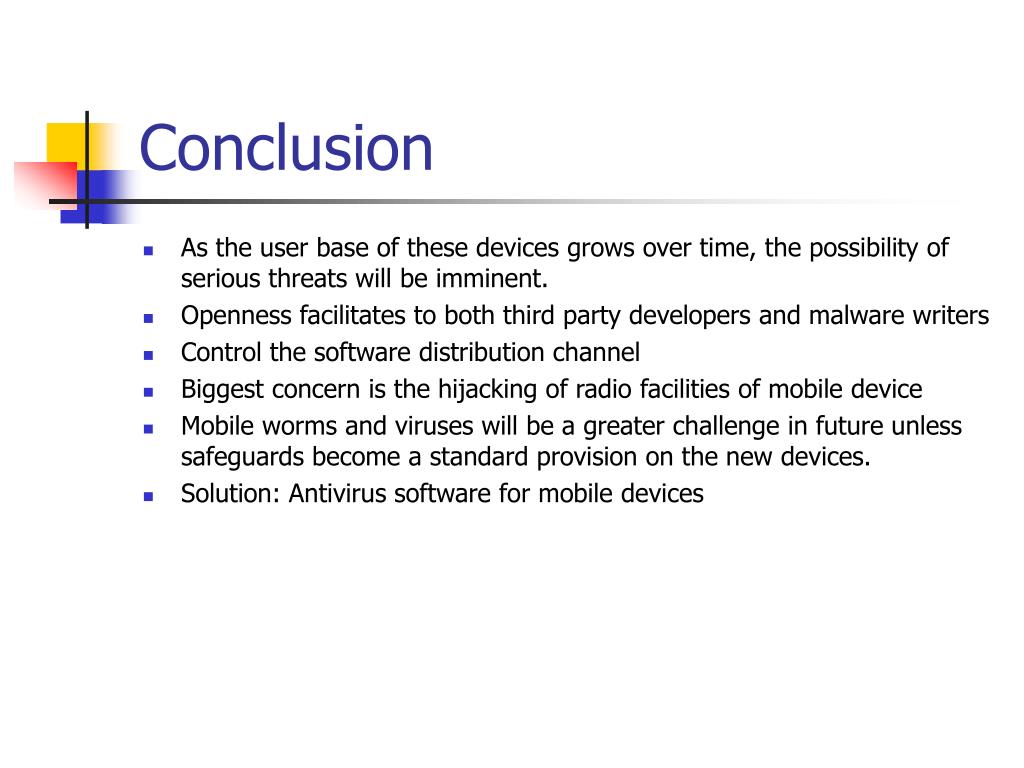 Conclusion

- As the user base of these devices grows over time, the possibility of serious threats will be imminent.
- Openness facilitates to both third party developers and malware writers
- Control the software distribution channel
- Biggest concern is the hijacking of radio facilities of mobile device
- Mobile worms and viruses will be a greater challenge in future unless safeguards become a standard provision on the new devices.
- Solution: Antivirus software for mobile devices